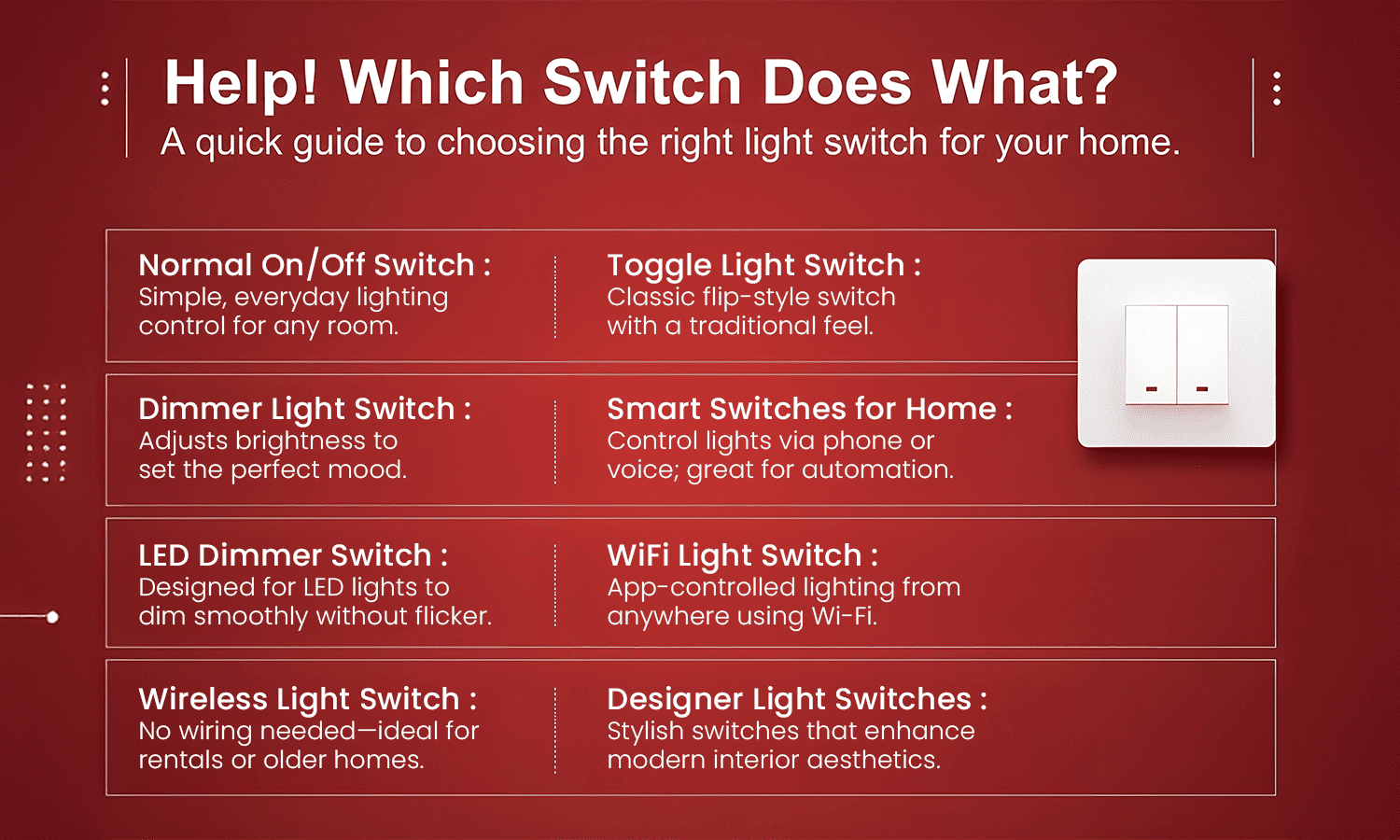 Help! Which Switch Does What?
A quick guide to choosing the right light switch for your home.

Normal On/Off Switch :
Simple, everyday lighting control for any room.

Toggle Light Switch :
Classic flip-style switch with a traditional feel.

Dimmer Light Switch :
Adjusts brightness to set the perfect mood.

Smart Switches for Home :
Control lights via phone or voice; great for automation.

LED Dimmer Switch :
Designed for LED lights to dim smoothly without flicker.

WiFi Light Switch :
App-controlled lighting from anywhere using Wi-Fi.

Wireless Light Switch :
No wiring needed—ideal for rentals or older homes.

Designer Light Switches :
Stylish switches that enhance modern interior aesthetics.